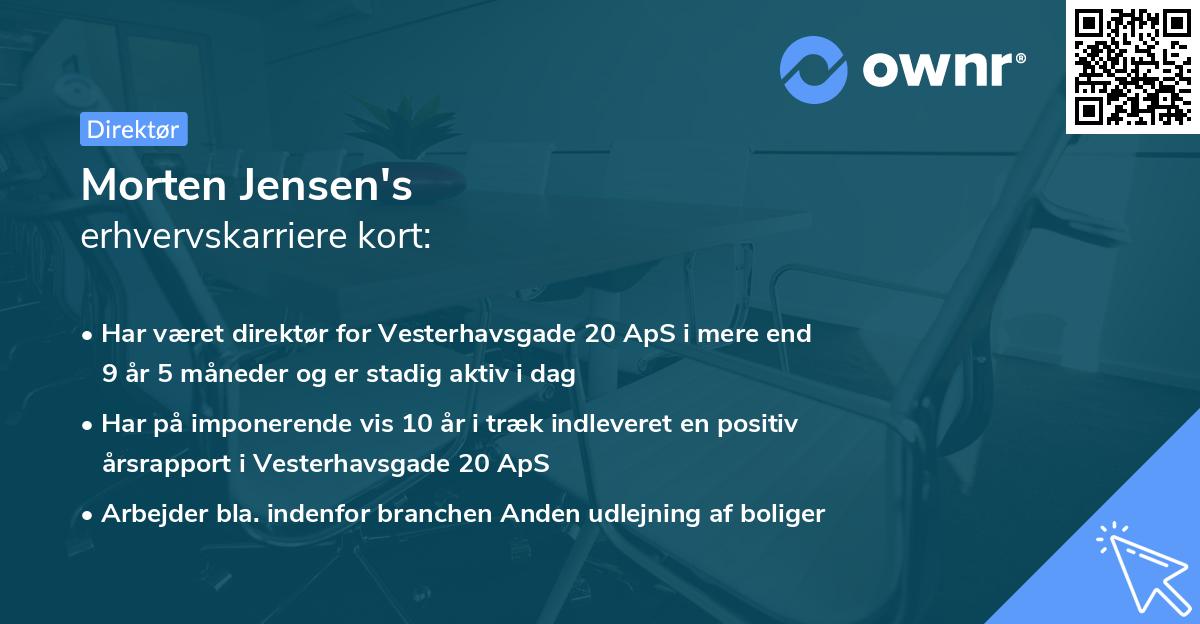 ownr®

Direktør

Morten Jensen's
erhvervskarriere kort:

• Har været direktør for Vesterhavsgade 20 ApS i mere end 9 år 5 måneder og er stadig aktiv i dag

• Har på imponerende vis 10 år i træk indleveret en positiv årsrapport i Vesterhavsgade 20 ApS

• Arbejder bla. indenfor branchen Anden udlejning af boliger